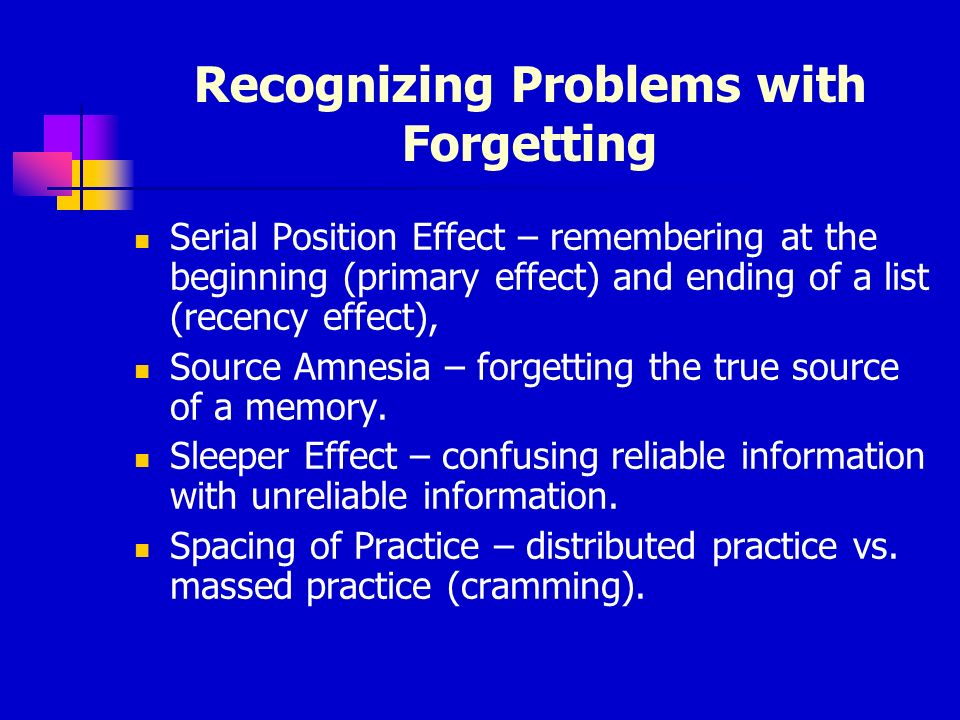 Recognizing Problems with Forgetting

- Serial Position Effect – remembering at the beginning (primary effect) and ending of a list (recency effect),
- Source Amnesia – forgetting the true source of a memory.
- Sleeper Effect – confusing reliable information with unreliable information.
- Spacing of Practice – distributed practice vs. massed practice (cramming).